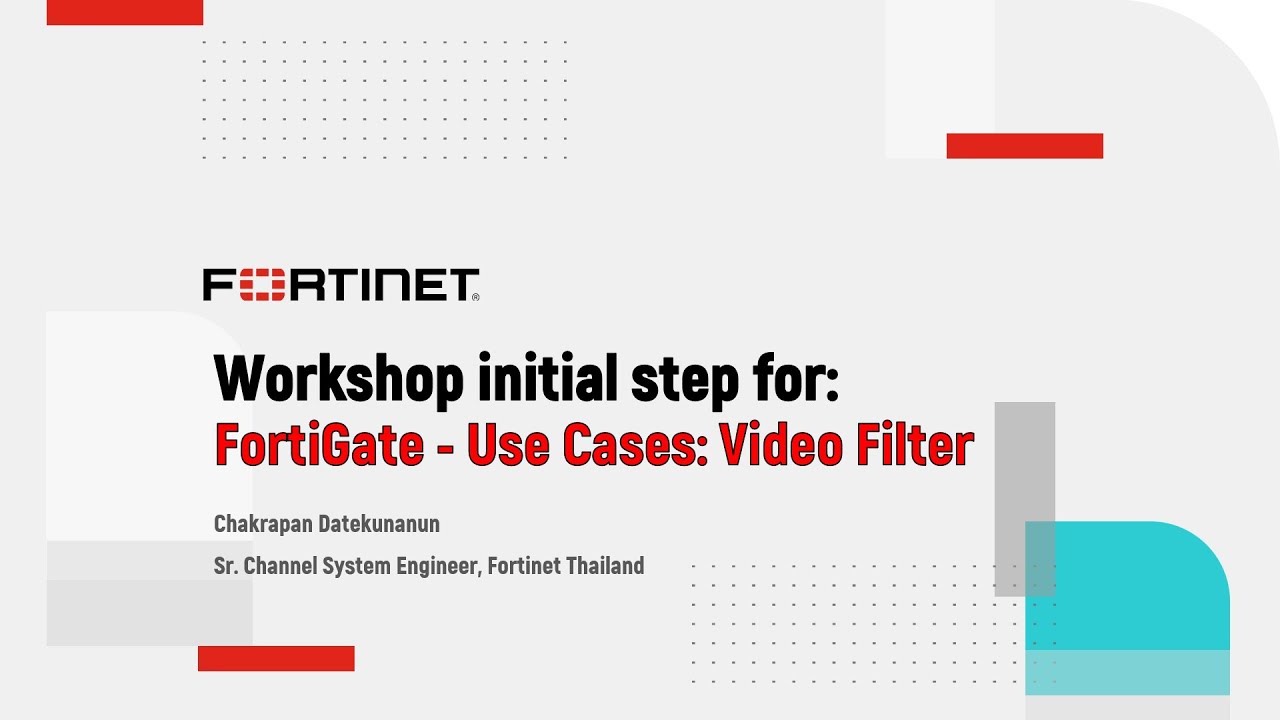 FORTINET®

Workshop initial step for:
FortiGate - Use Cases: Video Filter

Chakrapan Datekunanun

Sr. Channel System Engineer, Fortinet Thailand